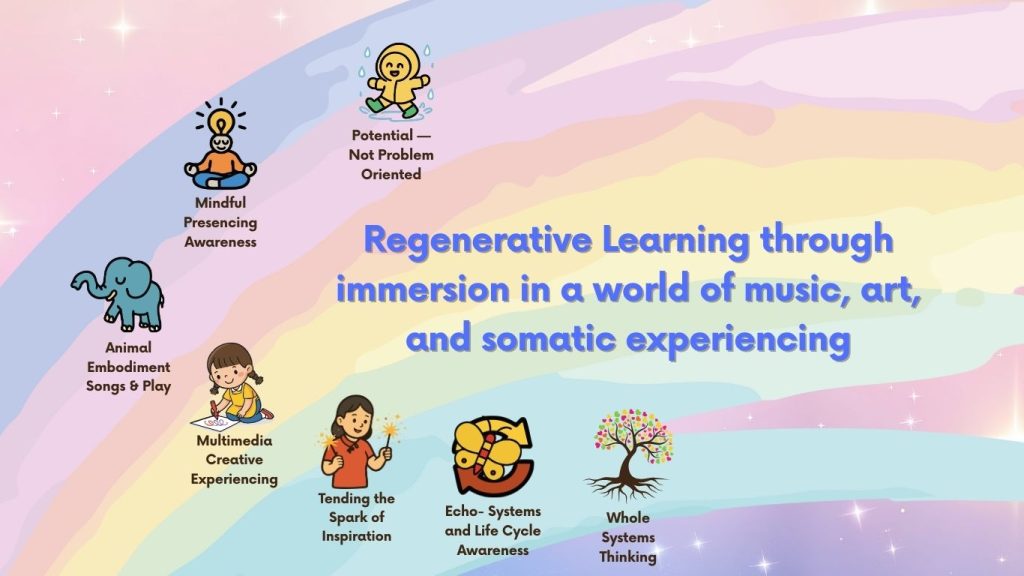 Potential — Not Problem Oriented

Mindful Presencing Awareness

Regenerative Learning through immersion in a world of music, art, and somatic experiencing

Animal Embodiment Songs & Play

Multimedia Creative Experiencing

Tending the Spark of Inspiration

Echo- Systems and Life Cycle Awareness

Whole Systems Thinking